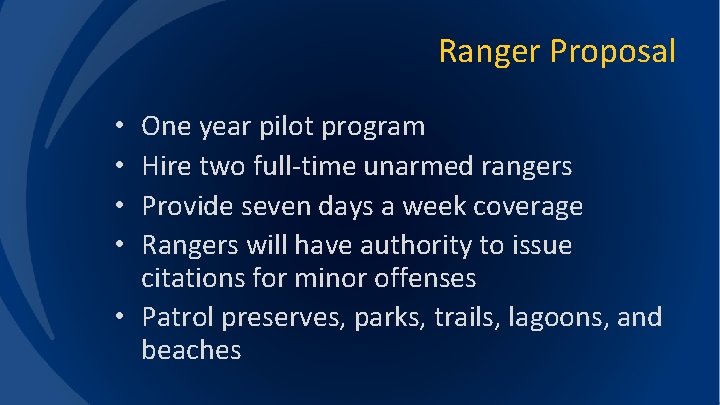 Ranger Proposal

• One year pilot program
• Hire two full-time unarmed rangers
• Provide seven days a week coverage
• Rangers will have authority to issue citations for minor offenses
• Patrol preserves, parks, trails, lagoons, and beaches